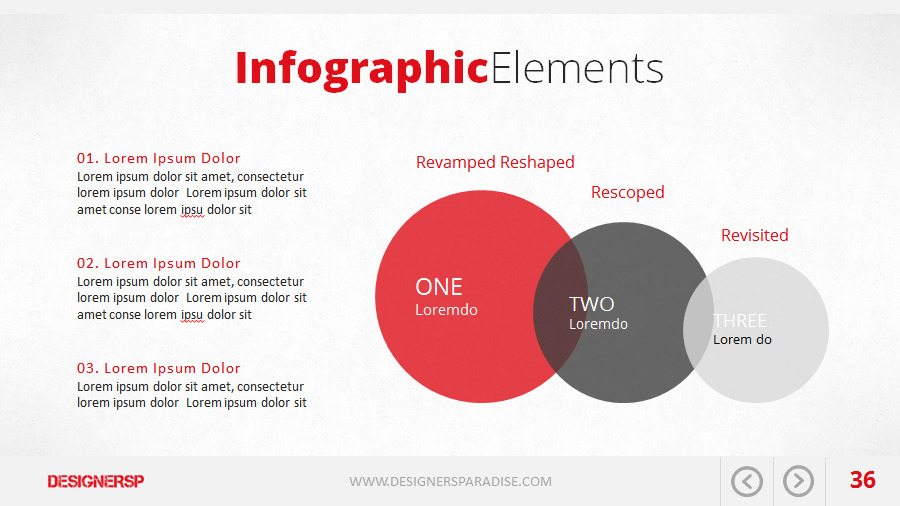 InfographicElements

01. Lorem Ipsum Dolor
Lorem ipsum dolor sit amet, consectetur lorem ipsum dolor Lorem ipsum dolor sit amet conse lorem ipsu dolor sit

02. Lorem Ipsum Dolor
Lorem ipsum dolor sit amet, consectetur lorem ipsum dolor Lorem ipsum dolor sit amet conse lorem ipsu dolor sit

03. Lorem Ipsum Dolor
Lorem ipsum dolor sit amet, consectetur lorem ipsum dolor Lorem ipsum dolor sit

Revamped Reshaped

Rescoped

Revisited

ONE
Loremdo

TWO
Loremdo

THREE
Lorem do

DESIGNERSP

WWW.DESIGNERSPARADISE.COM

36